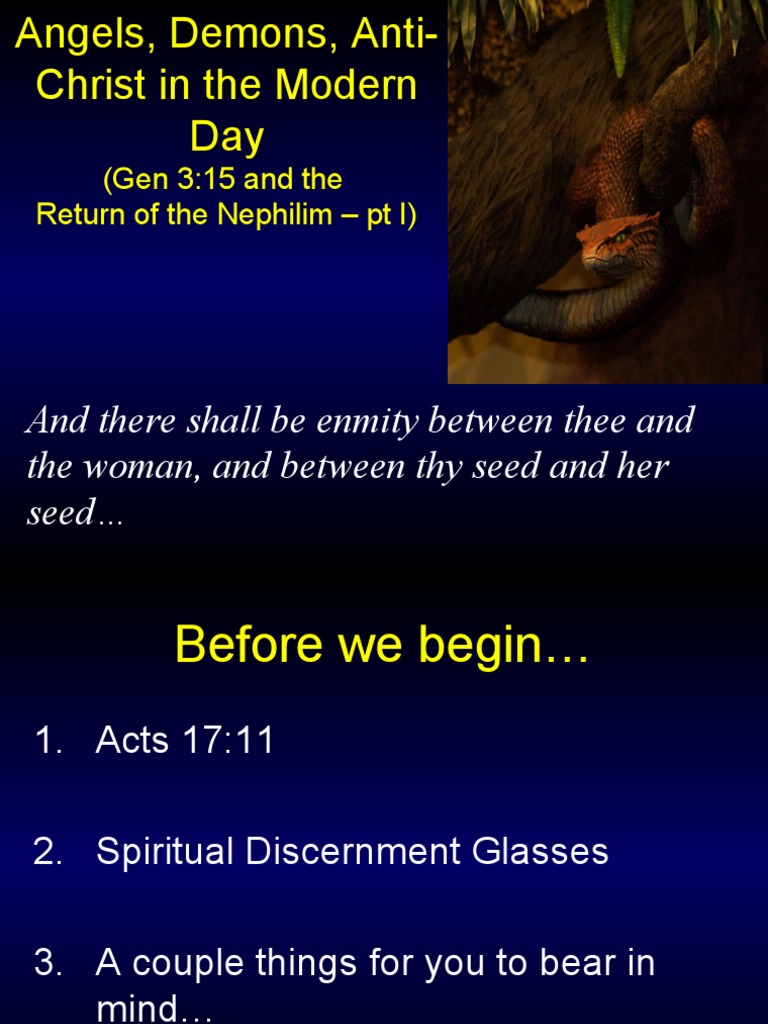 Angels, Demons, Anti-Christ in the Modern Day
(Gen 3:15 and the Return of the Nephilim – pt I)

And there shall be enmity between thee and the woman, and between thy seed and her seed…

Before we begin…

1. Acts 17:11

2. Spiritual Discernment Glasses

3. A couple things for you to bear in mind…